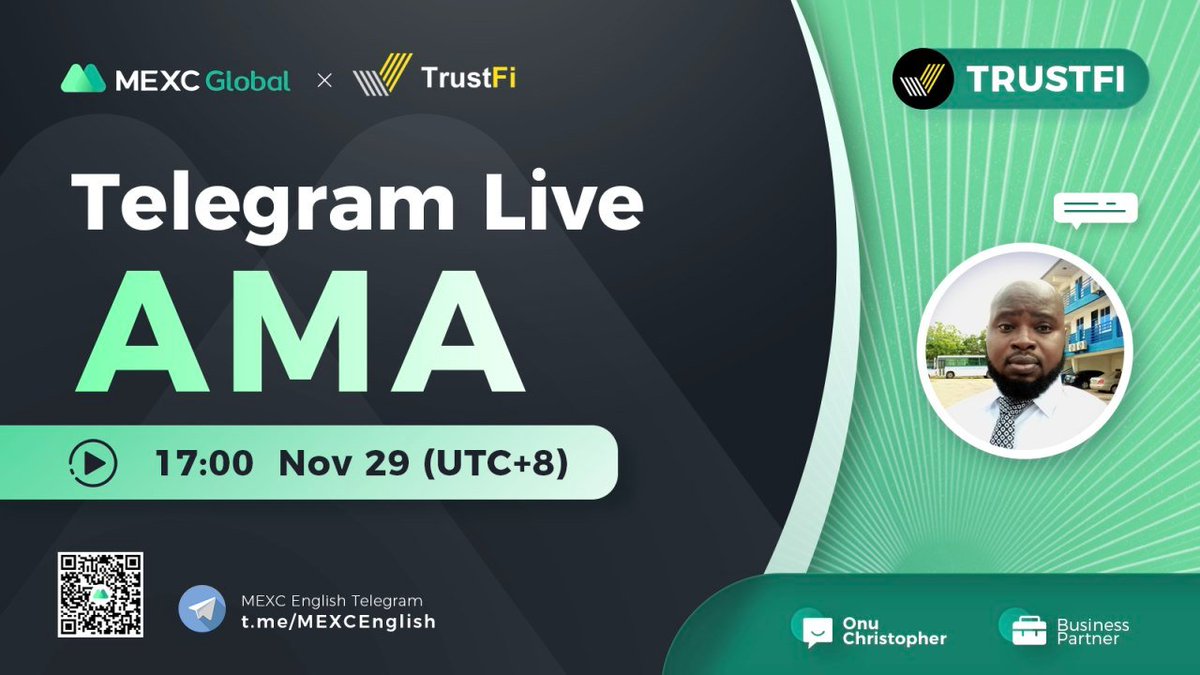 MEXC Global × TrustFi

TRUSTFI

Telegram Live

AMA

17:00 Nov 29 (UTC+8)

MEXC English Telegram
t.me/MEXCEnglish

Onu Christopher

Business Partner